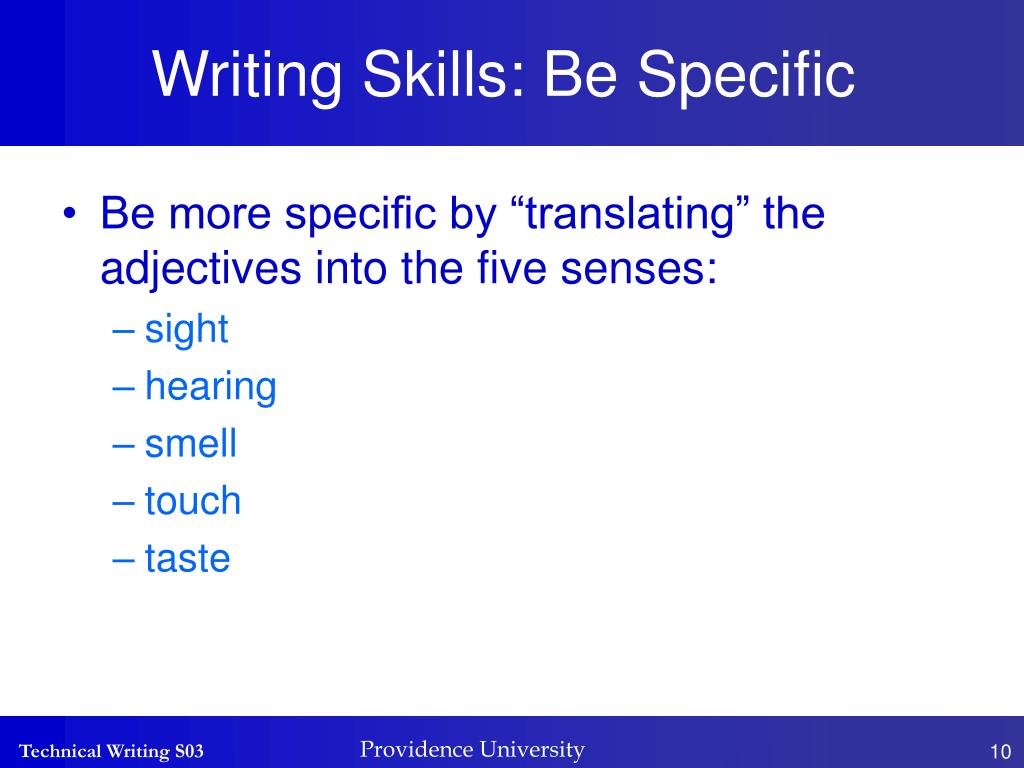 Writing Skills: Be Specific

• Be more specific by “translating” the adjectives into the five senses:
– sight
– hearing
– smell
– touch
– taste

Technical Writing S03
Providence University
10